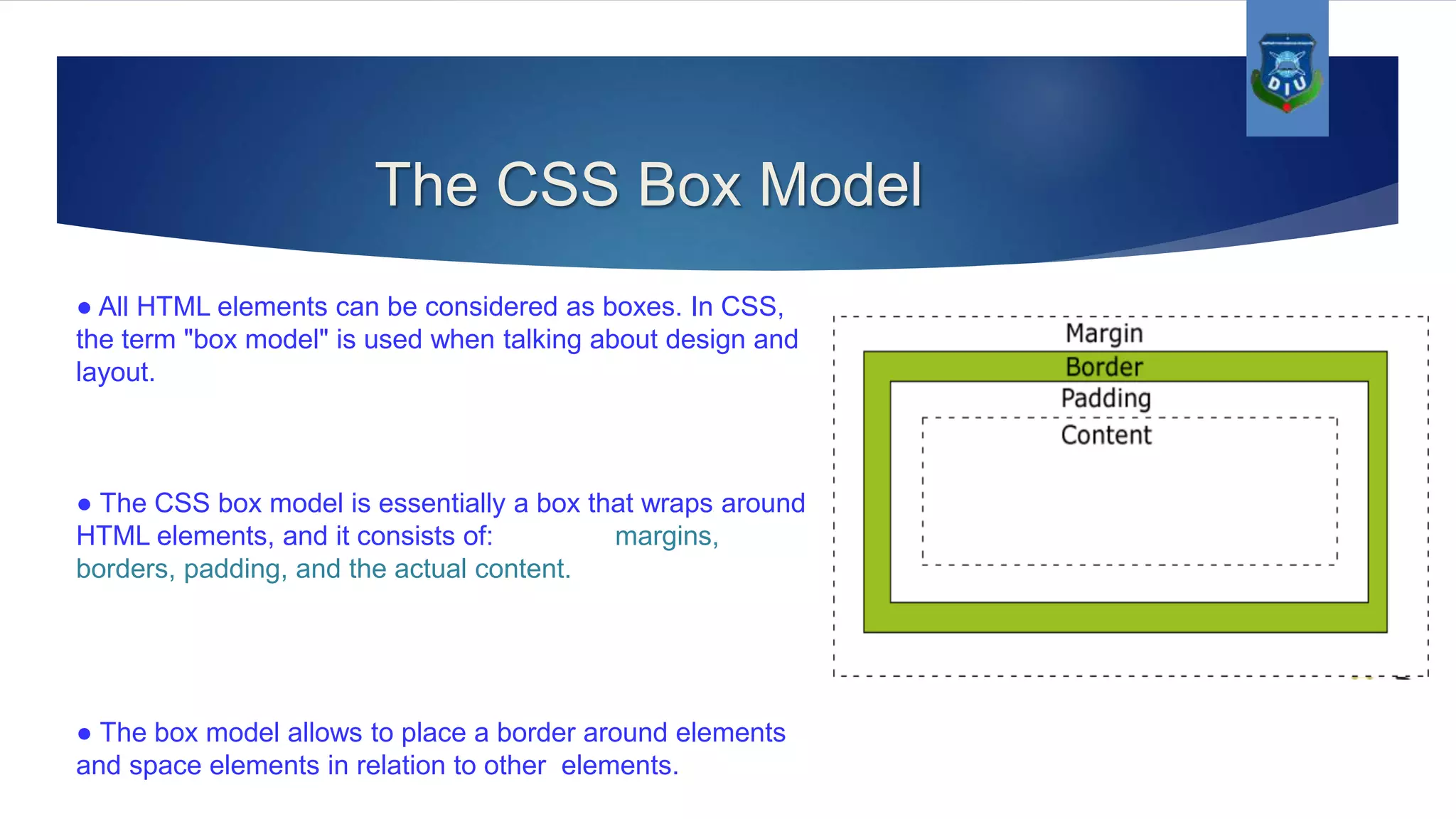 DIU

The CSS Box Model

● All HTML elements can be considered as boxes. In CSS, the term "box model" is used when talking about design and layout.

● The CSS box model is essentially a box that wraps around HTML elements, and it consists of: margins, borders, padding, and the actual content.

● The box model allows to place a border around elements and space elements in relation to other elements.

Margin
Border
Padding
Content